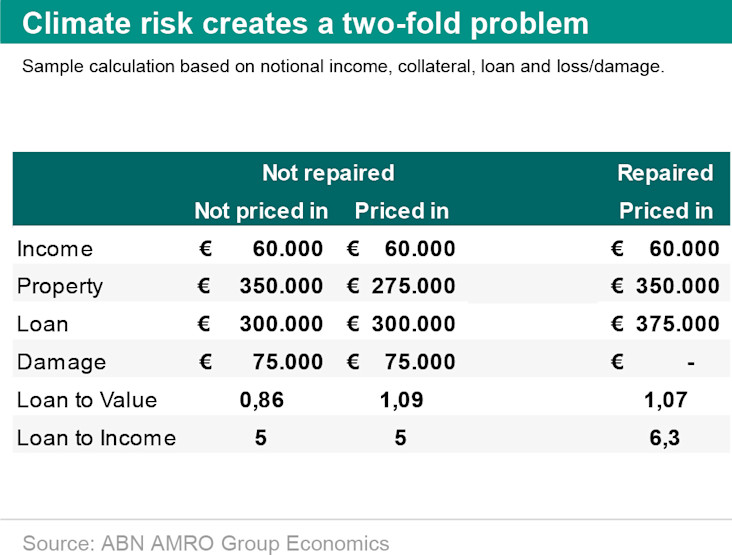 Climate risk creates a two-fold problem

Sample calculation based on notional income, collateral, loan and loss/damage.

| | Not repaired | | Repaired |
|---|---|---|---|
| | Not priced in | Priced in | Priced in |
| Income | € 60.000 | € 60.000 | € 60.000 |
| Property | € 350.000 | € 275.000 | € 350.000 |
| Loan | € 300.000 | € 300.000 | € 375.000 |
| Damage | € 75.000 | € 75.000 | € - |
| Loan to Value | 0,86 | 1,09 | 1,07 |
| Loan to Income | 5 | 5 | 6,3 |

Source: ABN AMRO Group Economics